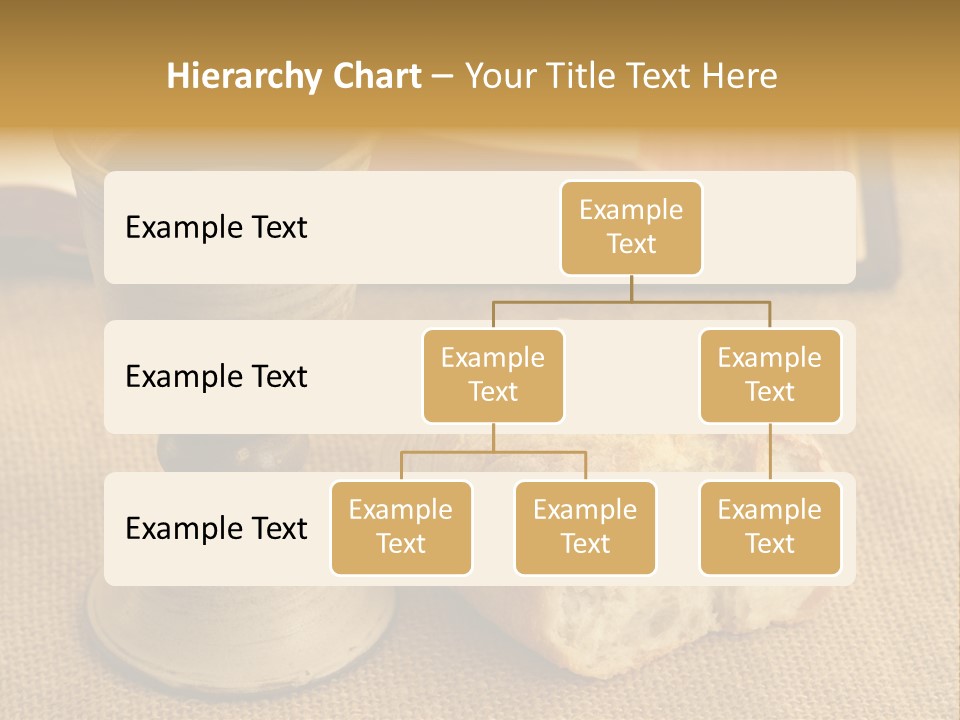 Hierarchy Chart – Your Title Text Here

Example Text

Example Text

Example Text

Example Text

Example Text

Example Text

Example Text

Example Text

Example Text